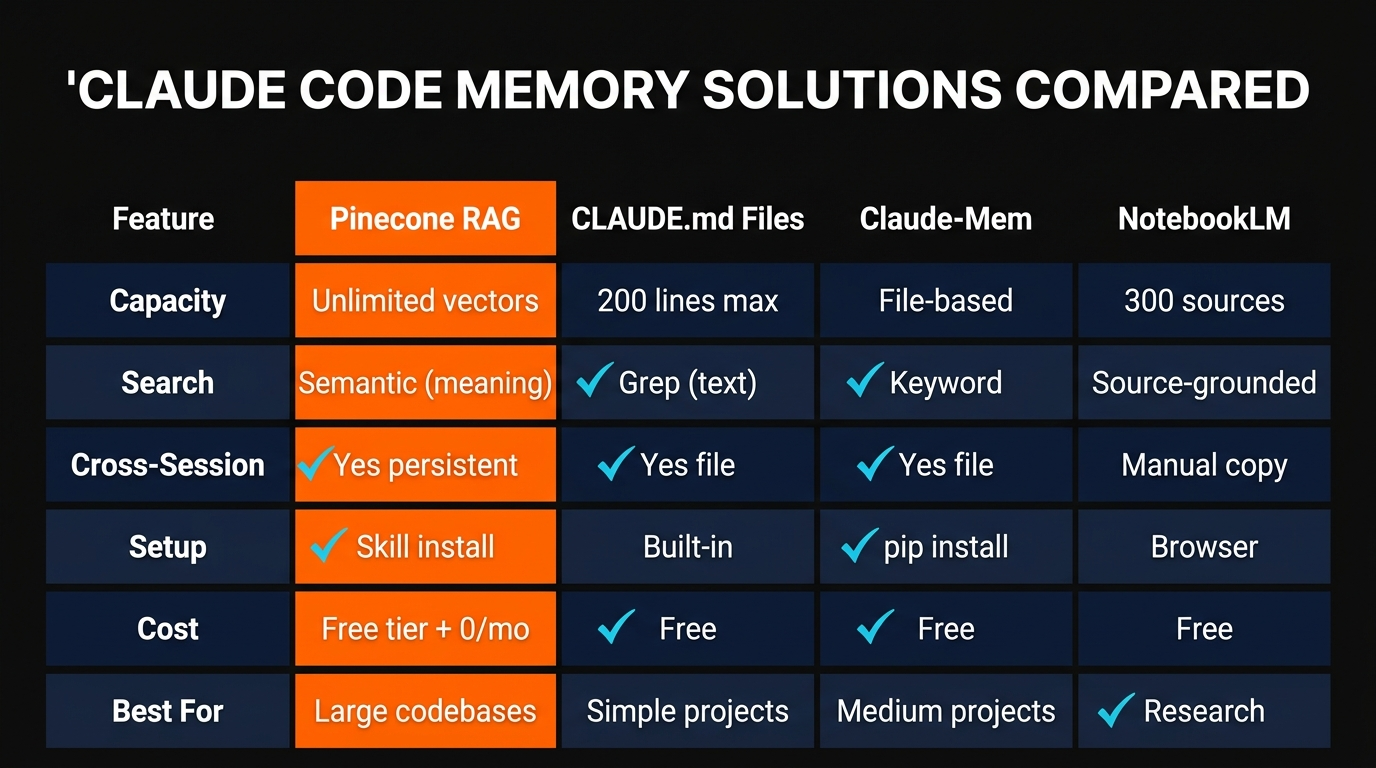 'CLAUDE CODE MEMORY SOLUTIONS COMPARED

| Feature | Pinecone RAG | CLAUDE.md Files | Claude-Mem | NotebookLM |
|---|---|---|---|---|
| Capacity | Unlimited vectors | 200 lines max | File-based | 300 sources |
| Search | Semantic (meaning) | ✓ Grep (text) | ✓ Keyword | Source-grounded |
| Cross-Session | ✓ Yes persistent | ✓ Yes file | ✓ Yes file | Manual copy |
| Setup | ✓ Skill install | Built-in | ✓ pip install | Browser |
| Cost | Free tier + 0/mo | ✓ Free | ✓ Free | Free |
| Best For | Large codebases | Simple projects | Medium projects | ✓ Research |